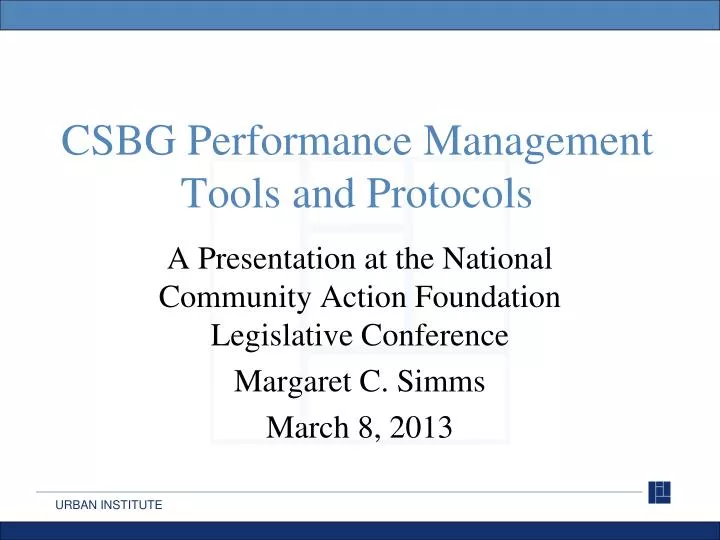 CSBG Performance Management Tools and Protocols

A Presentation at the National Community Action Foundation Legislative Conference

Margaret C. Simms

March 8, 2013

URBAN INSTITUTE